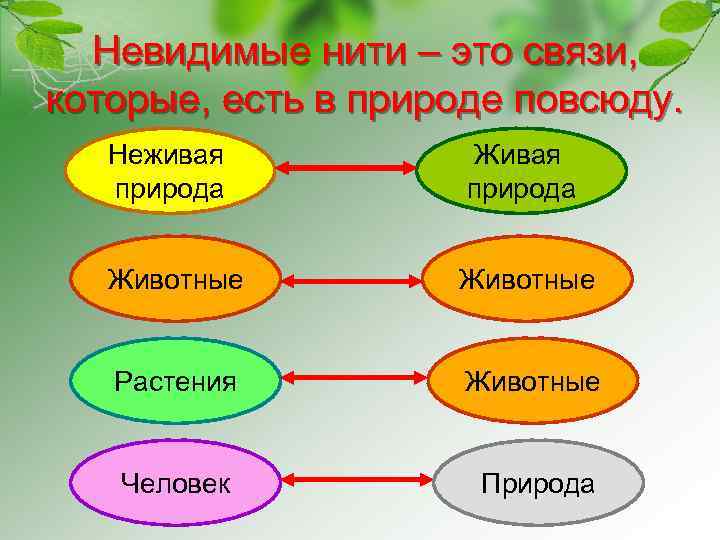 Невидимые нити – это связи, которые, есть в природе повсюду.

Неживая природа

Живая природа

Животные

Животные

Растения

Животные

Человек

Природа